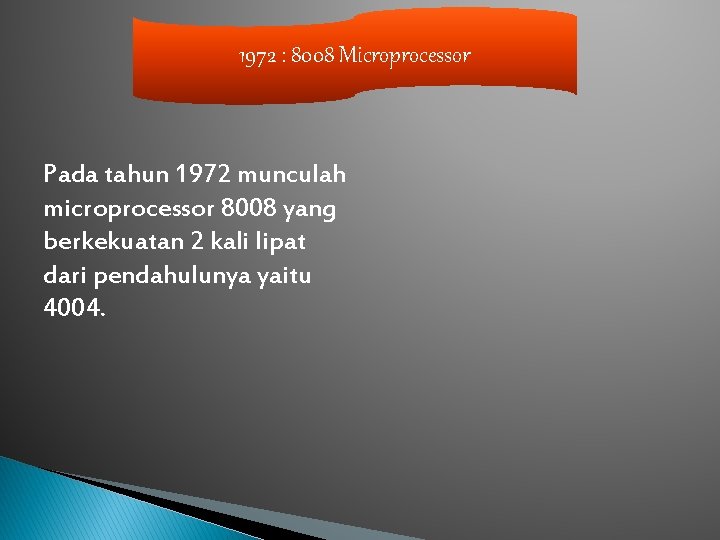 1972 : 8008 Microprocessor

Pada tahun 1972 munculah microprocessor 8008 yang berkekuatan 2 kali lipat dari pendahulunya yaitu 4004.